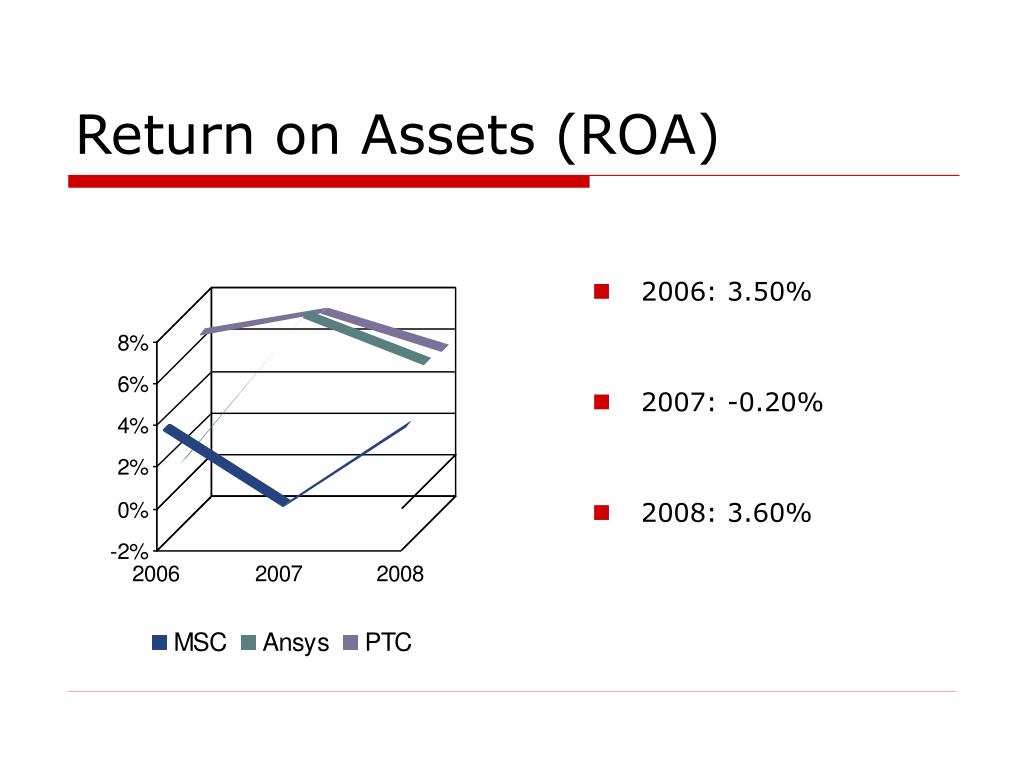 Return on Assets (ROA)

8%
6%
4%
2%
0%
-2%
2006
2007
2008

MSC Ansys PTC

2006: 3.50%

2007: -0.20%

2008: 3.60%